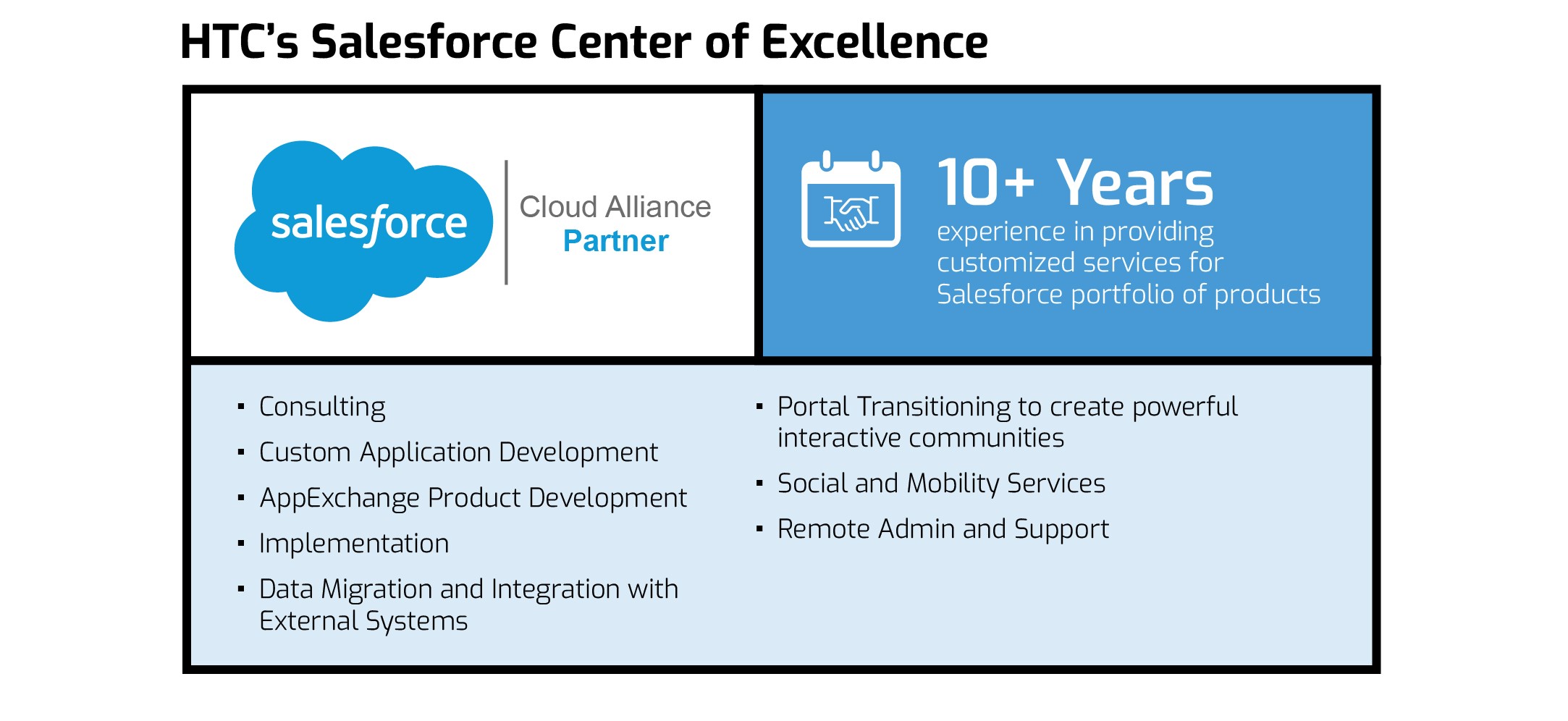 HTC's Salesforce Center of Excellence

salesforce

Cloud Alliance
Partner

10+ Years
experience in providing customized services for Salesforce portfolio of products

▪ Consulting
▪ Custom Application Development
▪ AppExchange Product Development
▪ Implementation
▪ Data Migration and Integration with External Systems

▪ Portal Transitioning to create powerful interactive communities
▪ Social and Mobility Services
▪ Remote Admin and Support